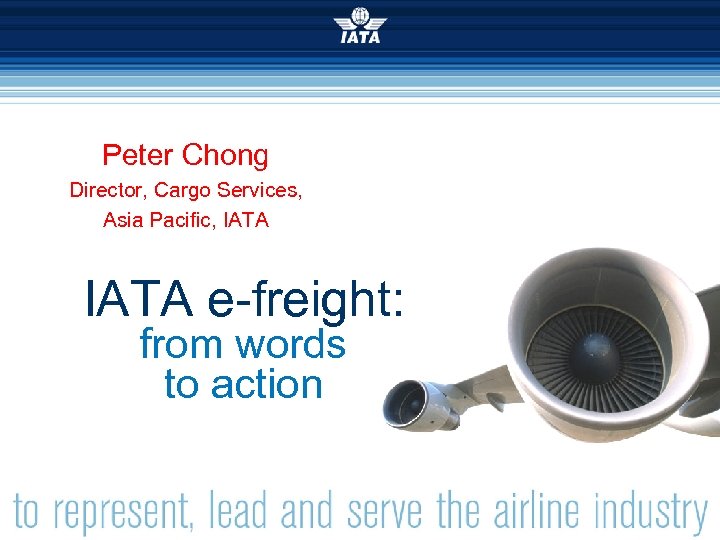 IATA

Peter Chong
Director, Cargo Services,
Asia Pacific, IATA

IATA e-freight:
from words
to action

to represent, lead and serve the airline industry